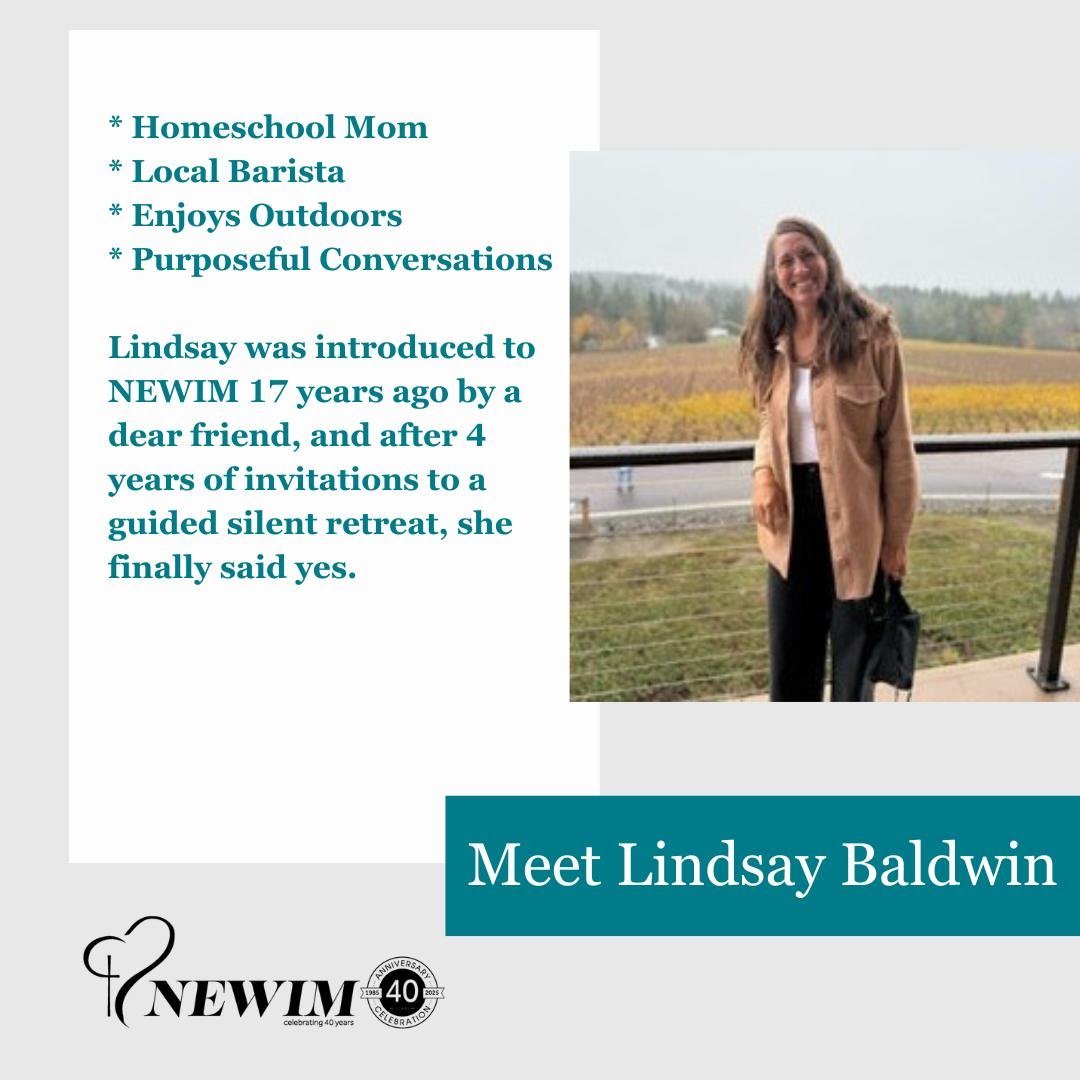 * Homeschool Mom
* Local Barista
* Enjoys Outdoors
* Purposeful Conversations

Lindsay was introduced to NEWIM 17 years ago by a dear friend, and after 4 years of invitations to a guided silent retreat, she finally said yes.

Meet Lindsay Baldwin

NEWIM
celebrating 40 years

ANNIVERSARY
1985 40 2025
CELEBRATION